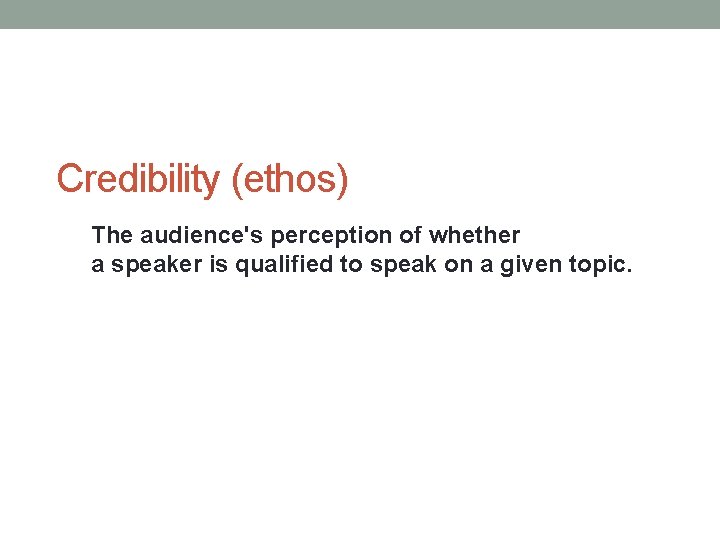 Credibility (ethos)

The audience's perception of whether a speaker is qualified to speak on a given topic.